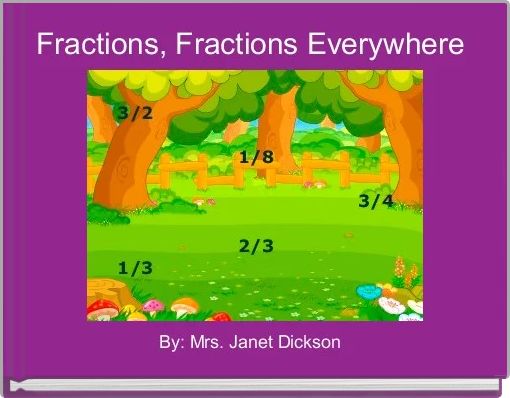 Fractions, Fractions Everywhere

3/2

1/8

3/4

2/3

1/3

By: Mrs. Janet Dickson